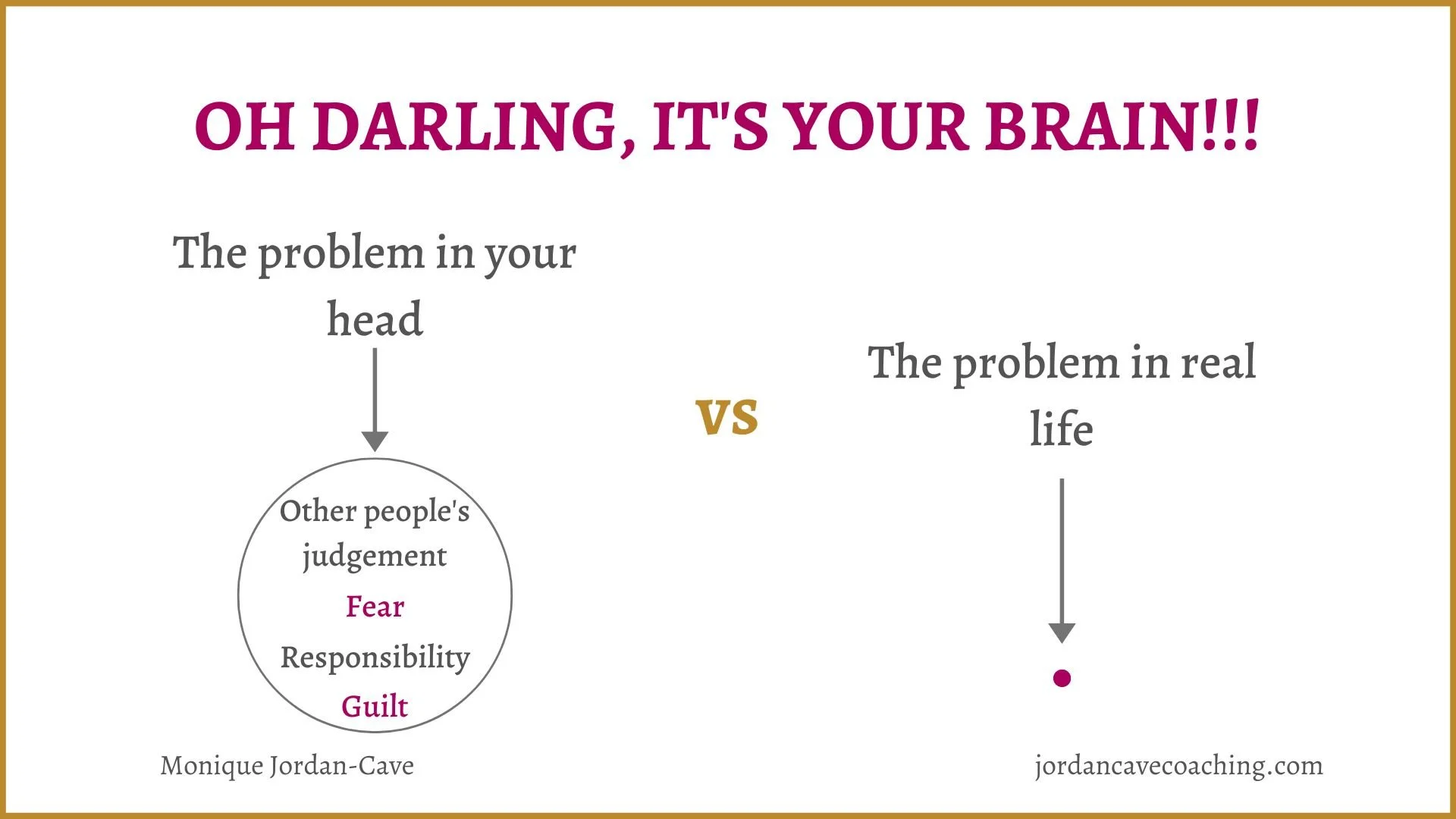 OH DARLING, IT'S YOUR BRAIN!!!

The problem in your head

Other people's judgement
Fear
Responsibility
Guilt

VS

The problem in real life

Monique Jordan-Cave

jordancavecoaching.com